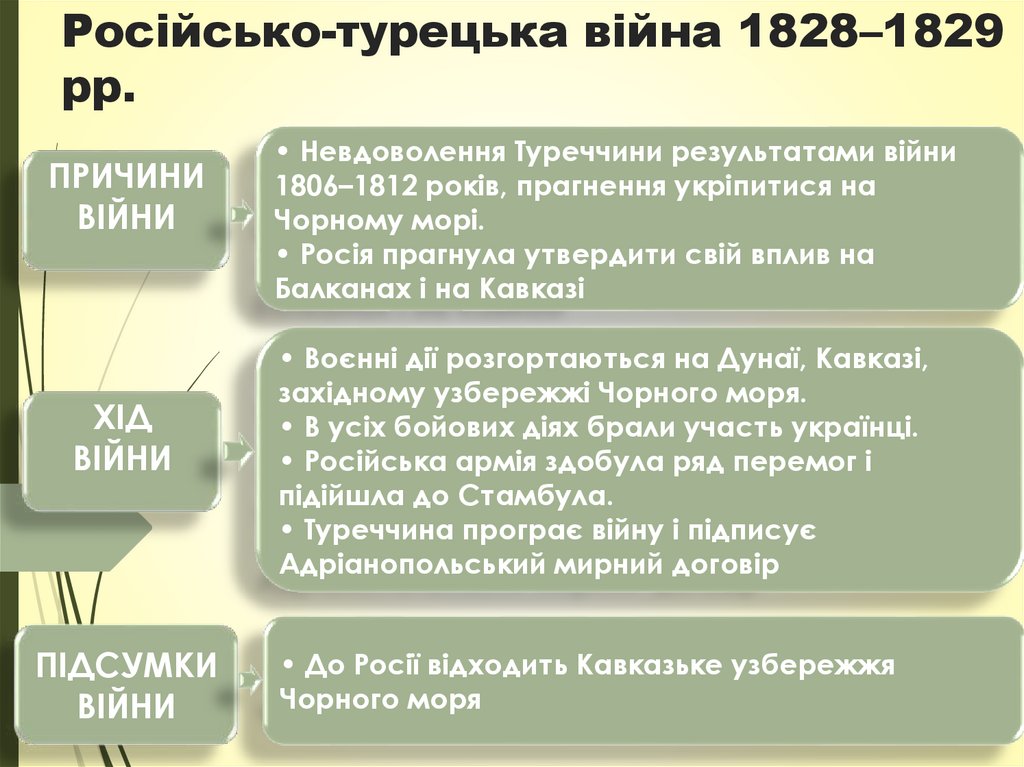 Російсько-турецька війна 1828–1829 рр.

ПРИЧИНИ ВІЙНИ

• Невдоволення Туреччини результатами війни 1806–1812 років, прагнення укріпитися на Чорному морі.
• Росія прагнула утвердити свій вплив на Балканах і на Кавказі

ХІД ВІЙНИ

• Воєнні дії розгортаються на Дунаї, Кавказі, західному узбережжі Чорного моря.
• В усіх бойових діях брали участь українці.
• Російська армія здобула ряд перемог і підійшла до Стамбула.
• Туреччина програє війну і підписує Адріанопольський мирний договір

ПІДСУМКИ ВІЙНИ

• До Росії відходить Кавказьке узбережжя Чорного моря